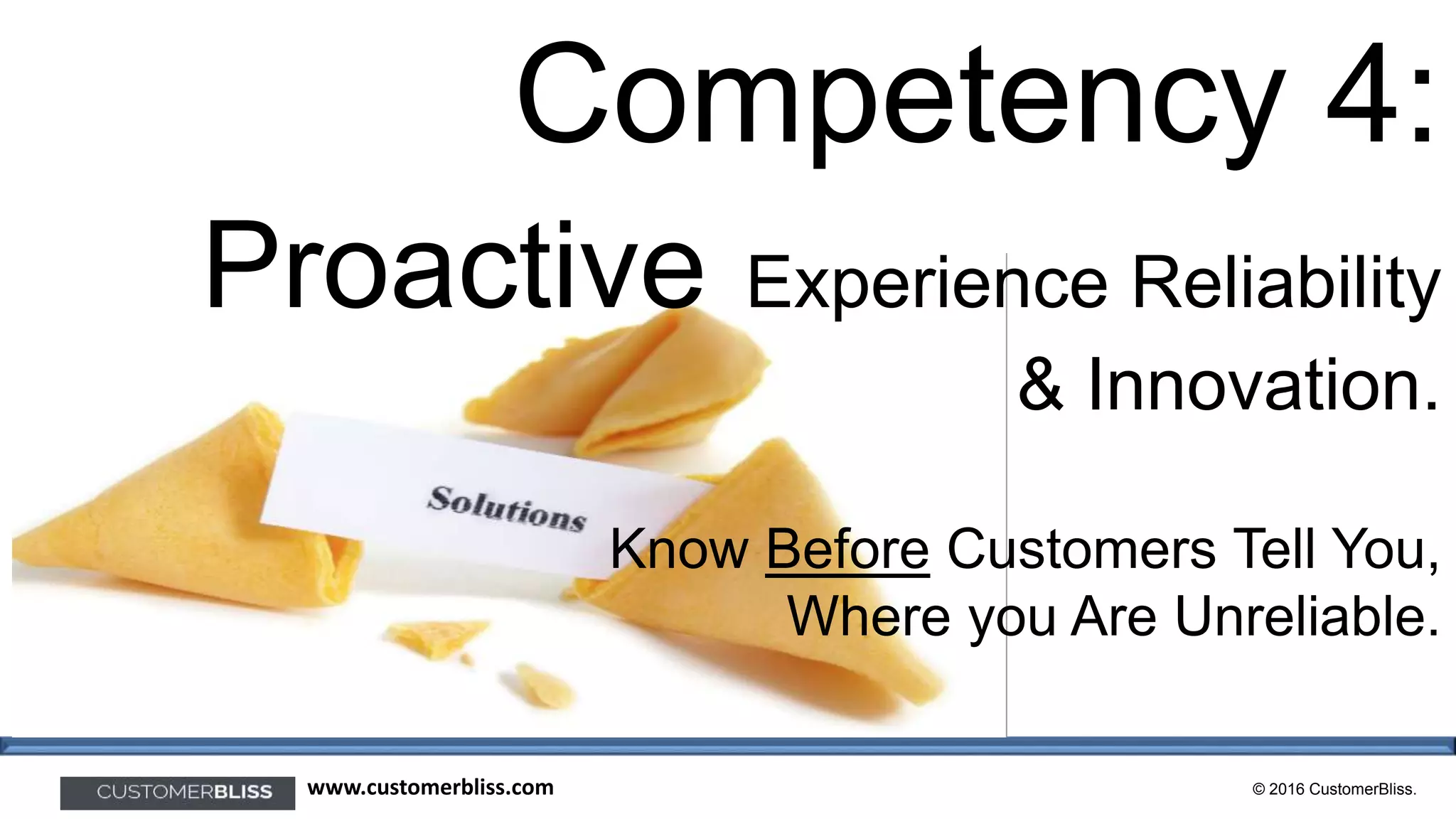 Competency 4:

Proactive Experience Reliability & Innovation.

Solutions

Know Before Customers Tell You, Where you Are Unreliable.

CUSTOMERBLISS www.customerbliss.com

© 2016 CustomerBliss.